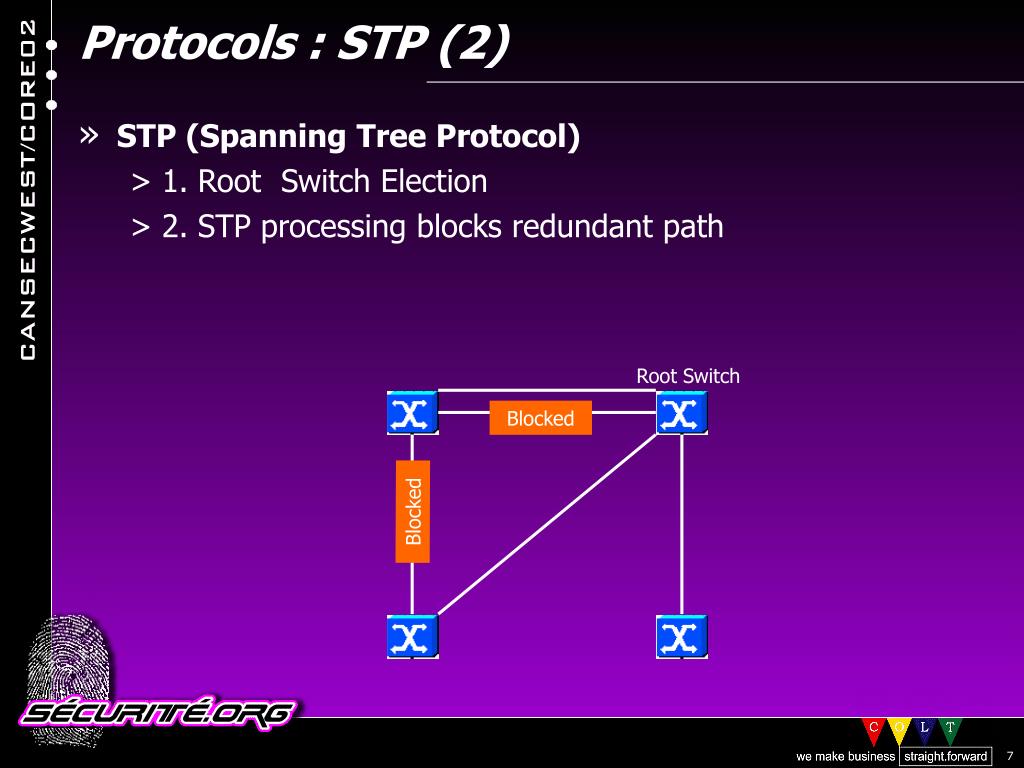 CANSECWEST/CORE02

Protocols : STP (2)

» STP (Spanning Tree Protocol)

> 1. Root Switch Election

> 2. STP processing blocks redundant path

Root Switch

Blocked

Blocked

SÉCURITÉ.ORG

C O L T

we make business straight.forward

7